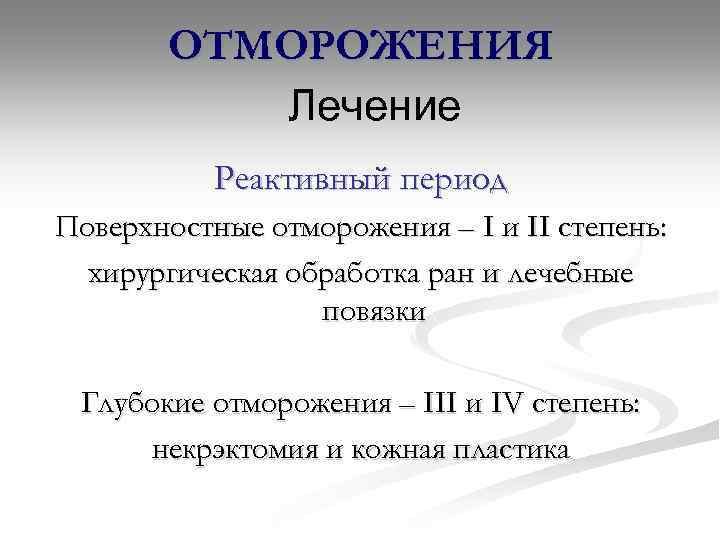 ОТМОРОЖЕНИЯ
Лечение

Реактивный период

Поверхностные отморожения – I и II степень: хирургическая обработка ран и лечебные повязки

Глубокие отморожения – III и IV степень: некрэктомия и кожная пластика